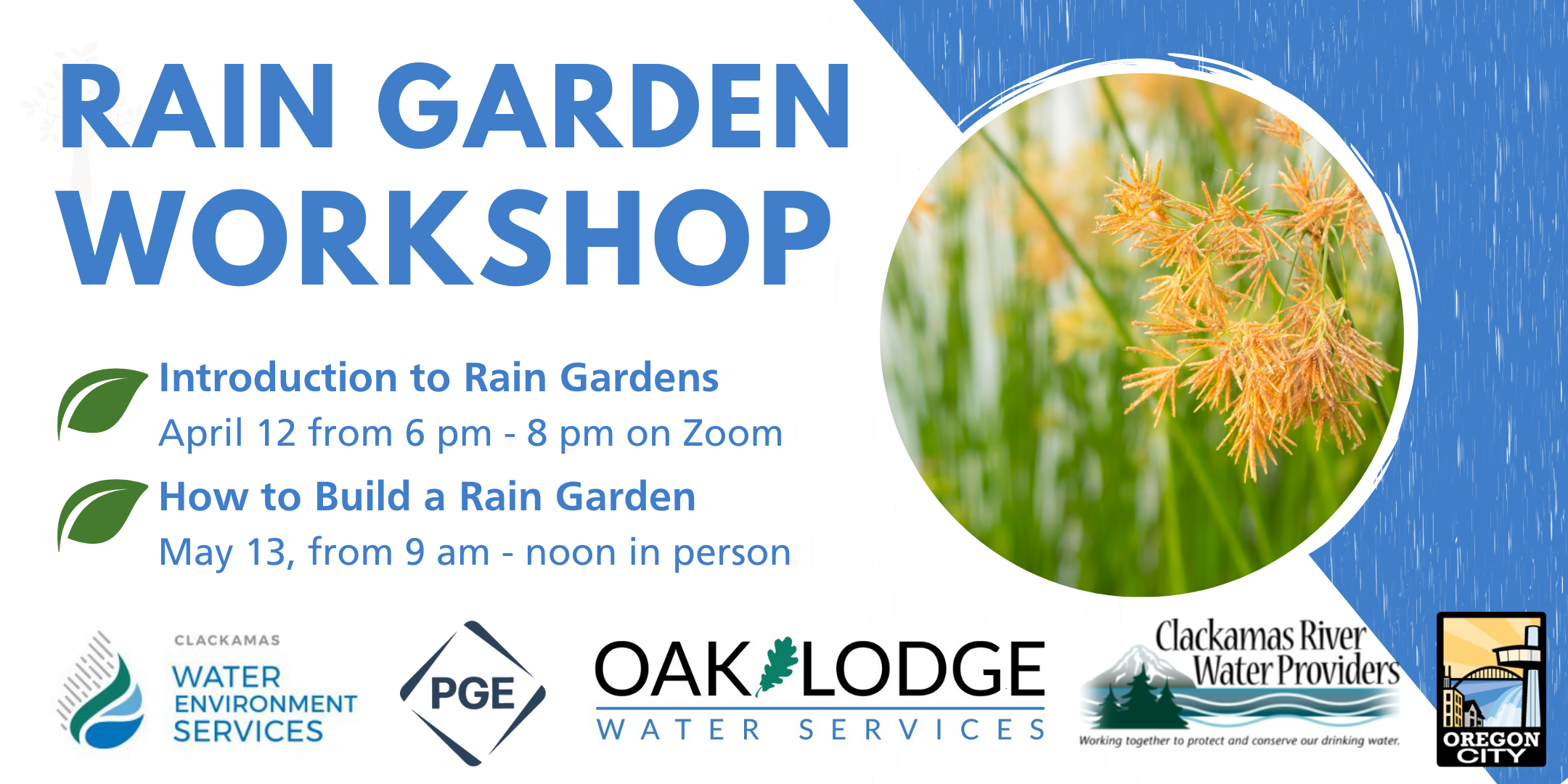 RAIN GARDEN WORKSHOP

Introduction to Rain Gardens
April 12 from 6 pm - 8 pm on Zoom

How to Build a Rain Garden
May 13, from 9 am - noon in person

CLACKAMAS
WATER ENVIRONMENT SERVICES

PGE

OAK LODGE
WATER SERVICES

Clackamas River Water Providers
Working together to protect and conserve our drinking water.

OREGON CITY